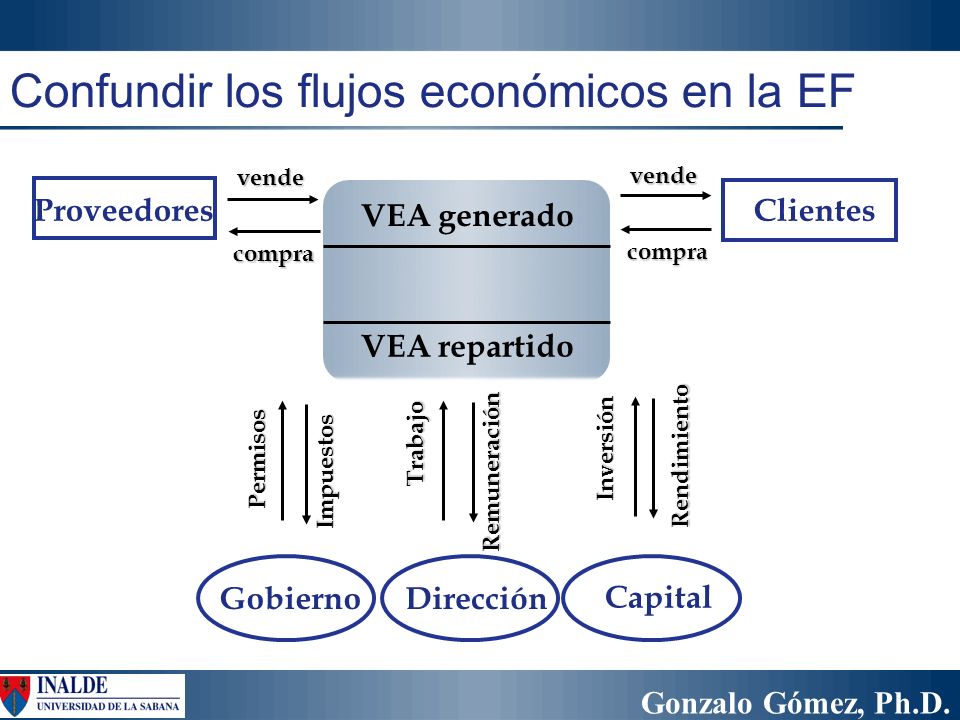 Confundir los flujos económicos en la EF

Proveedores

vende

compra

VEA generado

VEA repartido

vende

compra

Clientes

Permisos

Impuestos

Trabajo

Remuneración

Inversión

Rendimiento

Gobierno

Dirección

Capital

INALDE
UNIVERSIDAD DE LA SABANA

Gonzalo Gómez, Ph.D.